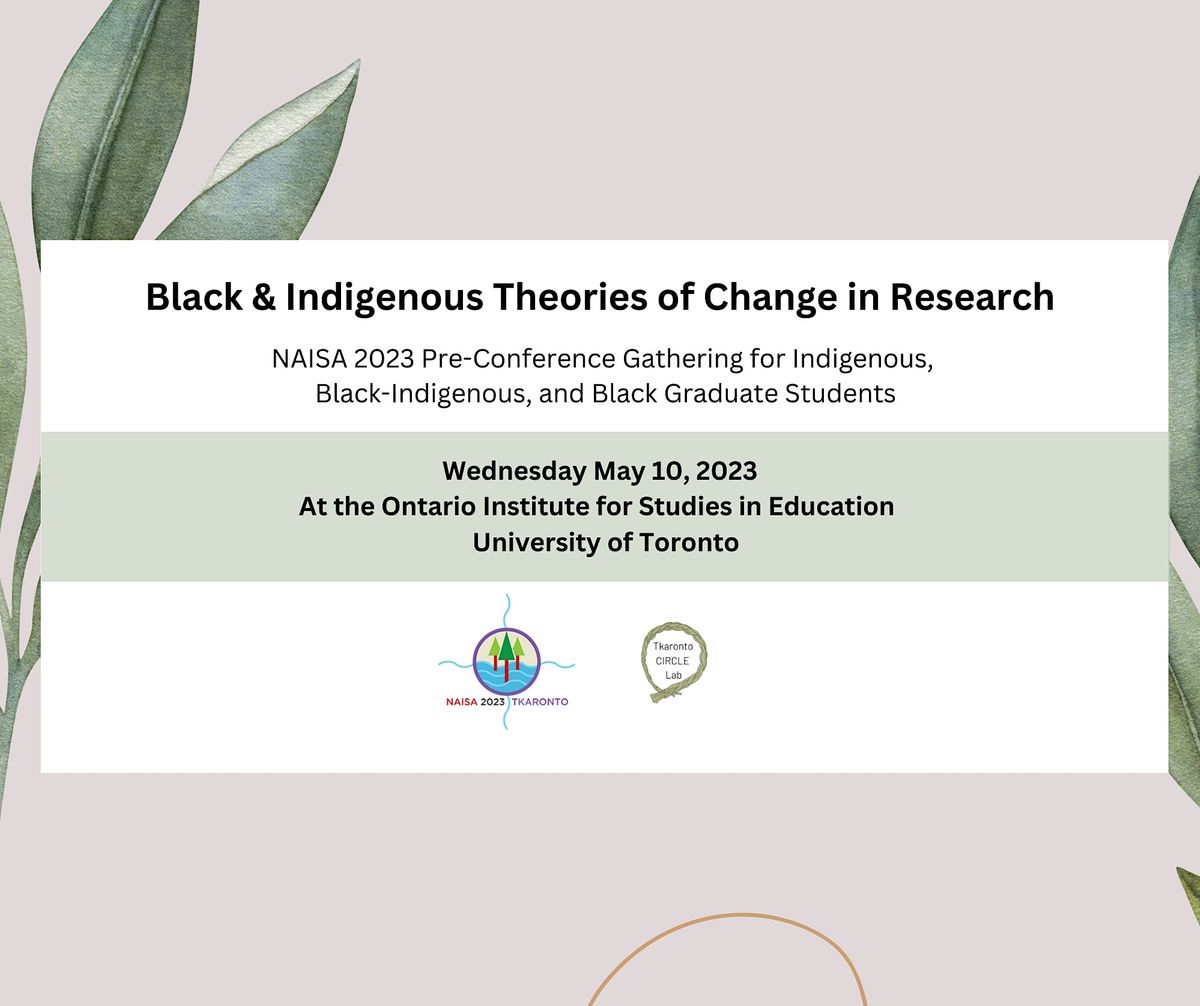 Black & Indigenous Theories of Change in Research

NAISA 2023 Pre-Conference Gathering for Indigenous, Black-Indigenous, and Black Graduate Students

Wednesday May 10, 2023
At the Ontario Institute for Studies in Education
University of Toronto

NAISA 2023 TKARONTO

Tkaronto CIRCLE Lab